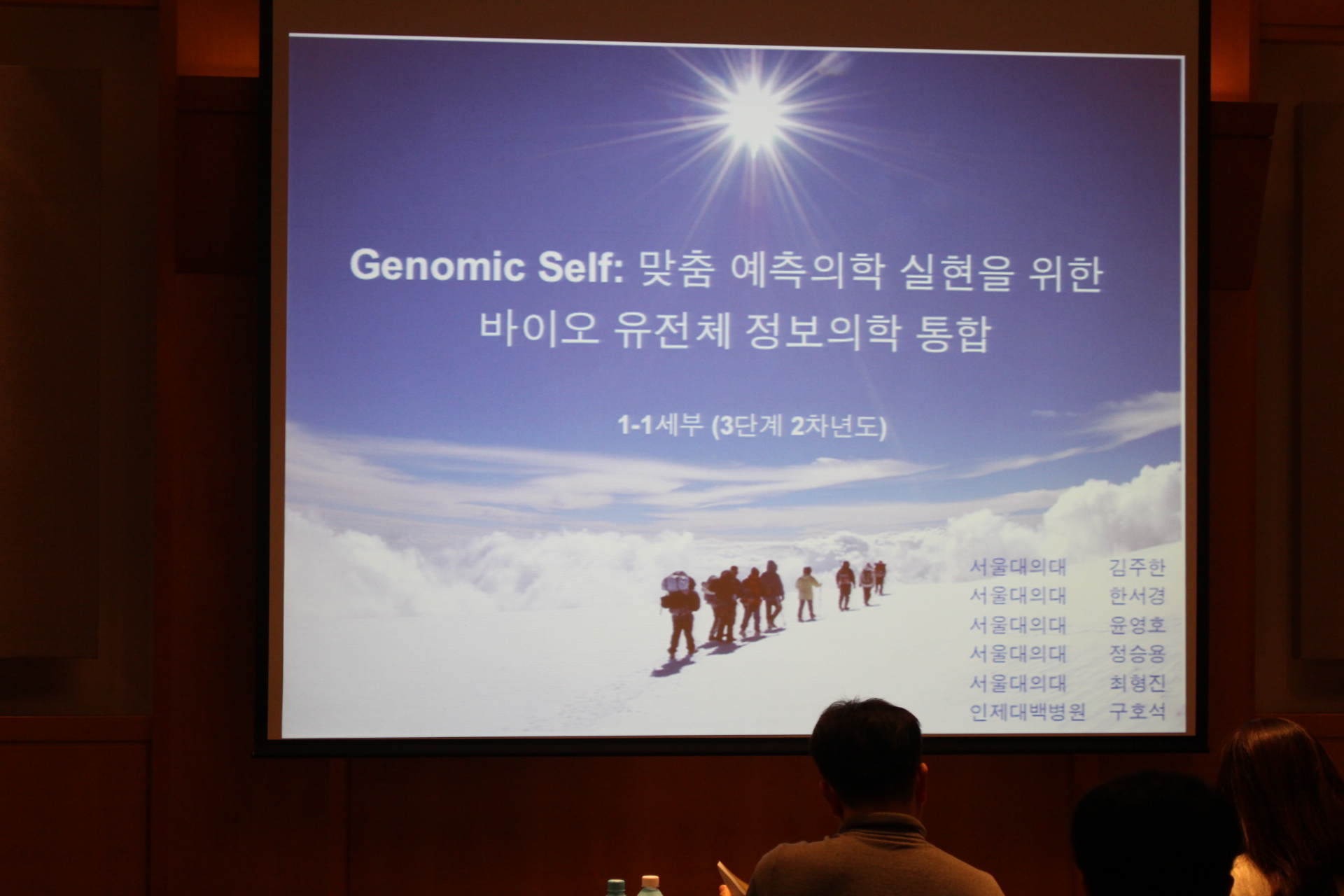 Genomic Self: 맞춤 예측의학 실현을 위한 바이오 유전체 정보의학 통합

1-1세부 (3단계 2차년도)

서울대의대 김주한
서울대의대 한서경
서울대의대 윤영호
서울대의대 정승용
서울대의대 최형진
인제대백병원 구호석